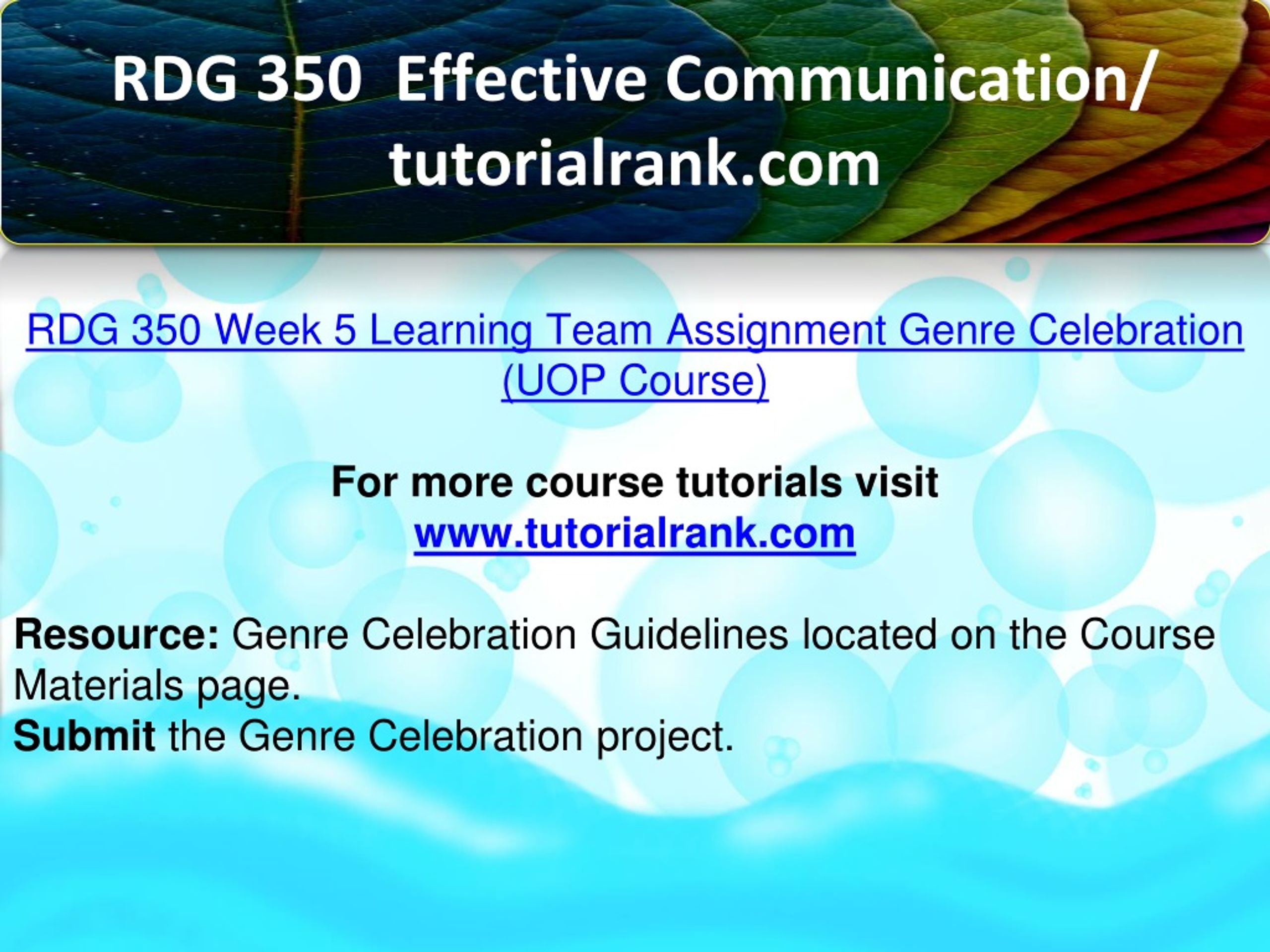 RDG 350 Effective Communication/ tutorialrank.com

RDG 350 Week 5 Learning Team Assignment Genre Celebration (UOP Course)

For more course tutorials visit
www.tutorialrank.com

Resource: Genre Celebration Guidelines located on the Course Materials page.
Submit the Genre Celebration project.